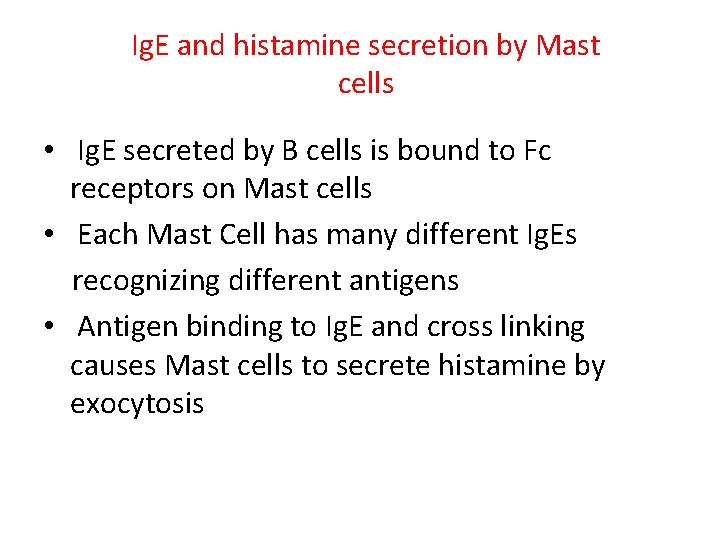 IgE and histamine secretion by Mast cells

• IgE secreted by B cells is bound to Fc receptors on Mast cells
• Each Mast Cell has many different IgEs recognizing different antigens
• Antigen binding to IgE and cross linking causes Mast cells to secrete histamine by exocytosis